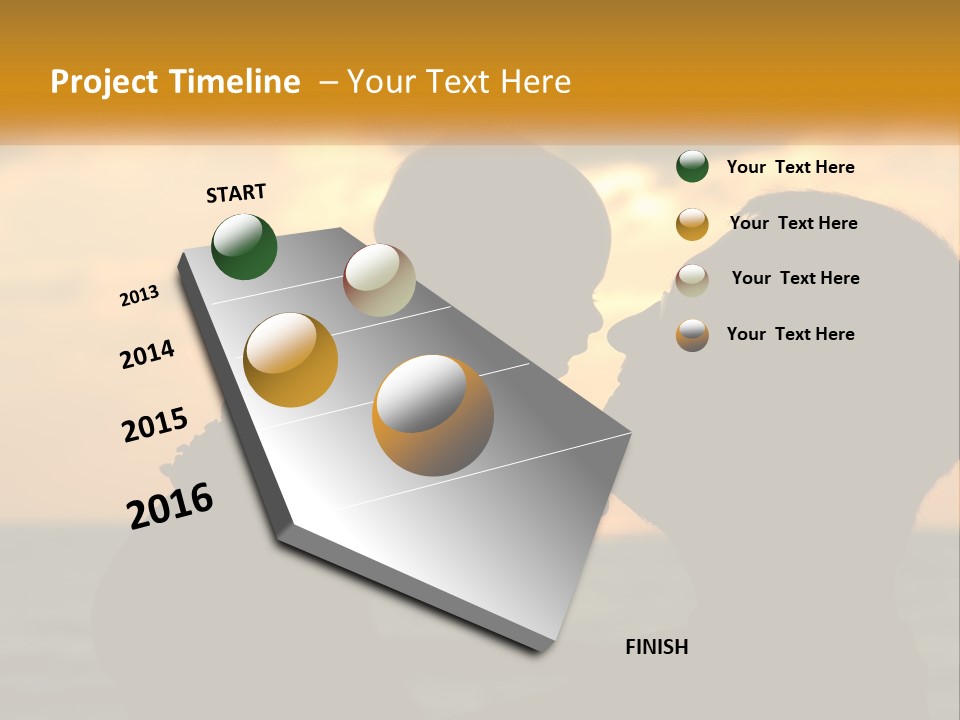 Project Timeline – Your Text Here

START

2013

2014

2015

2016

FINISH

Your Text Here

Your Text Here

Your Text Here

Your Text Here